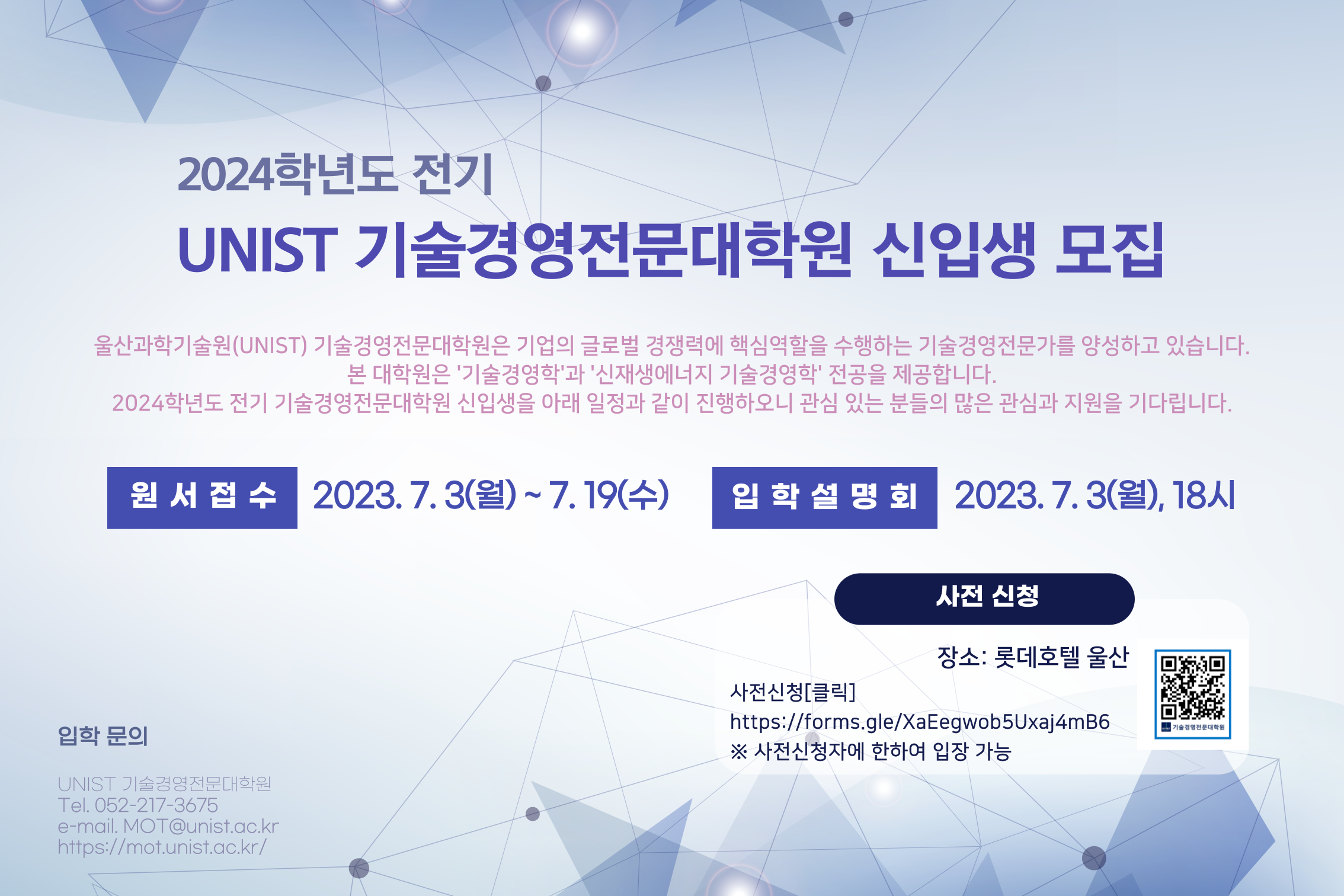 2024학년도 전기
UNIST 기술경영전문대학원 신입생 모집

울산과학기술원(UNIST) 기술경영전문대학원은 기업의 글로벌 경쟁력에 핵심역할을 수행하는 기술경영전문가를 양성하고 있습니다.
본 대학원은 '기술경영학'과 '신재생에너지 기술경영학' 전공을 제공합니다.
2024학년도 전기 기술경영전문대학원 신입생을 아래 일정과 같이 진행하오니 관심 있는 분들의 많은 관심과 지원을 기다립니다.

원 서 접 수 2023. 7. 3(월) ~ 7. 19(수)

입 학 설 명 회 2023. 7. 3(월), 18시

사전 신청

장소: 롯데호텔 울산

사전신청[클릭]
https://forms.gle/XaEegwob5Uxaj4mB6
※ 사전신청자에 한하여 입장 가능

기술경영전문대학원

입학 문의

UNIST 기술경영전문대학원
Tel. 052-217-3675
e-mail. MOT@unist.ac.kr
https://mot.unist.ac.kr/